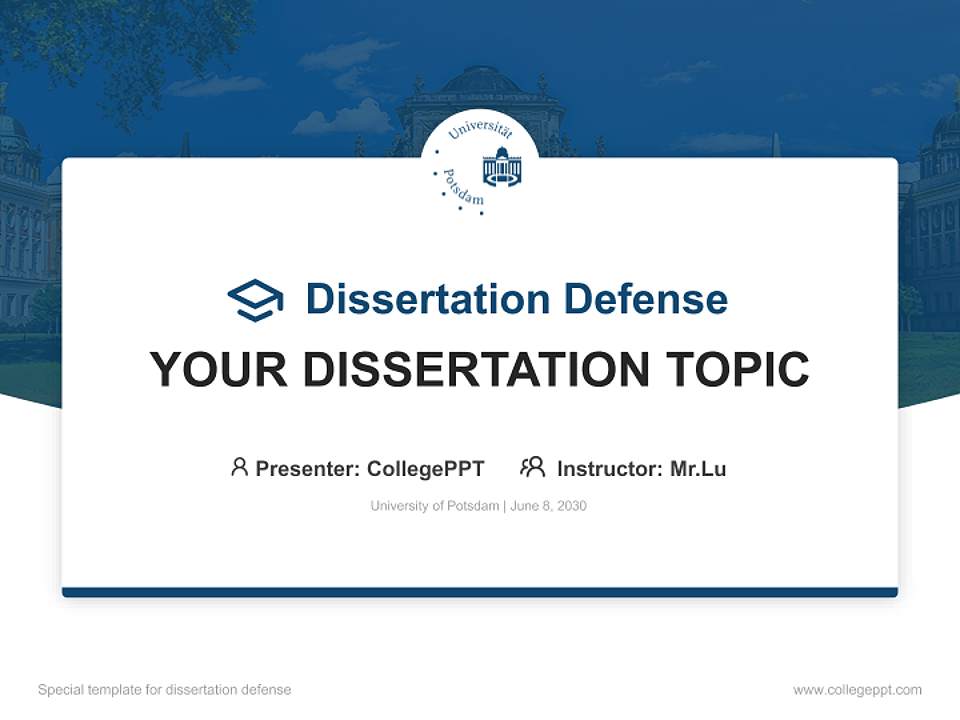 Universität Potsdam

Dissertation Defense

YOUR DISSERTATION TOPIC

Presenter: CollegePPT   Instructor: Mr.Lu

University of Potsdam | June 8, 2030

Special template for dissertation defense

www.collegeppt.com